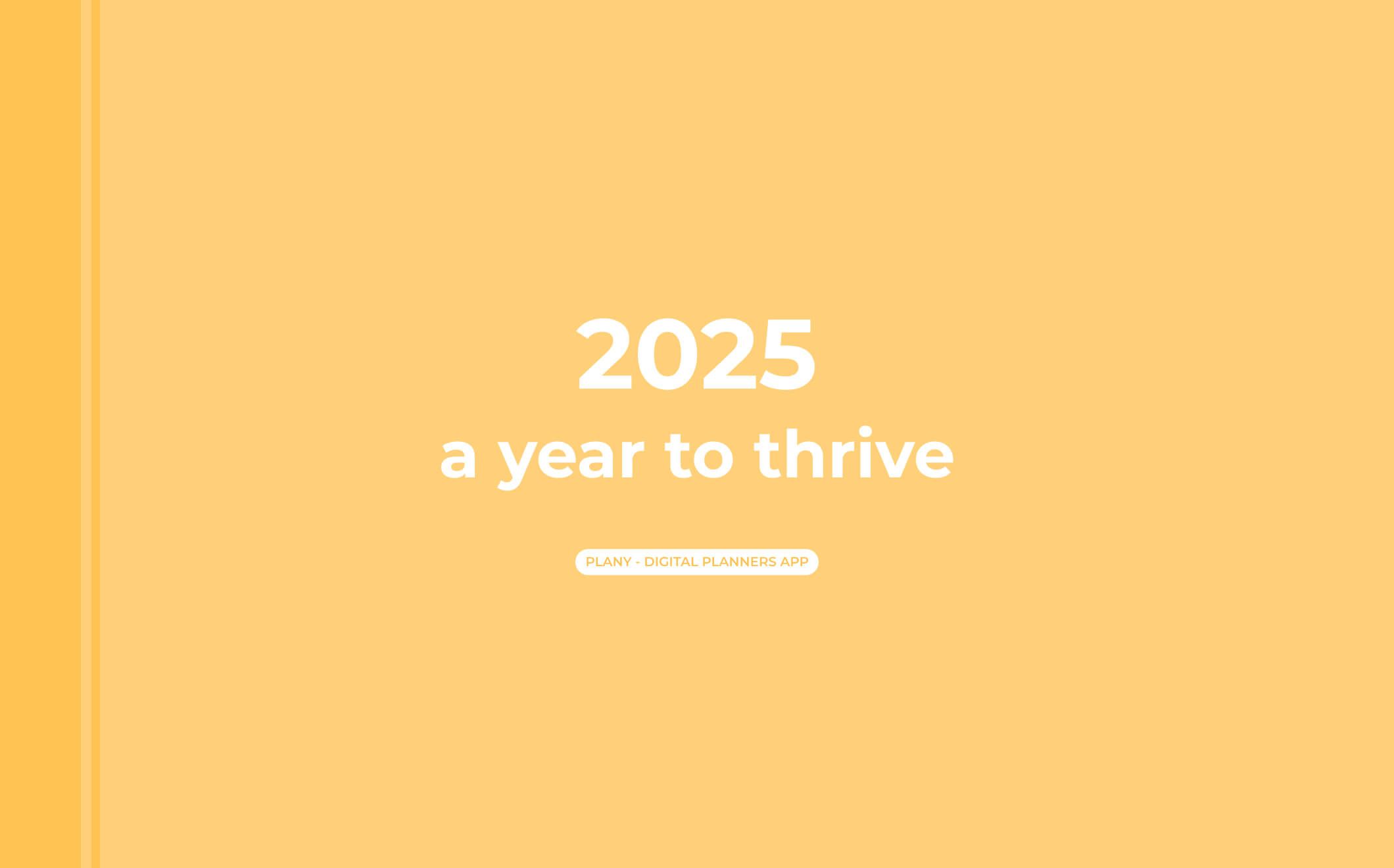 2025
a year to thrive

PLANY - DIGITAL PLANNERS APP